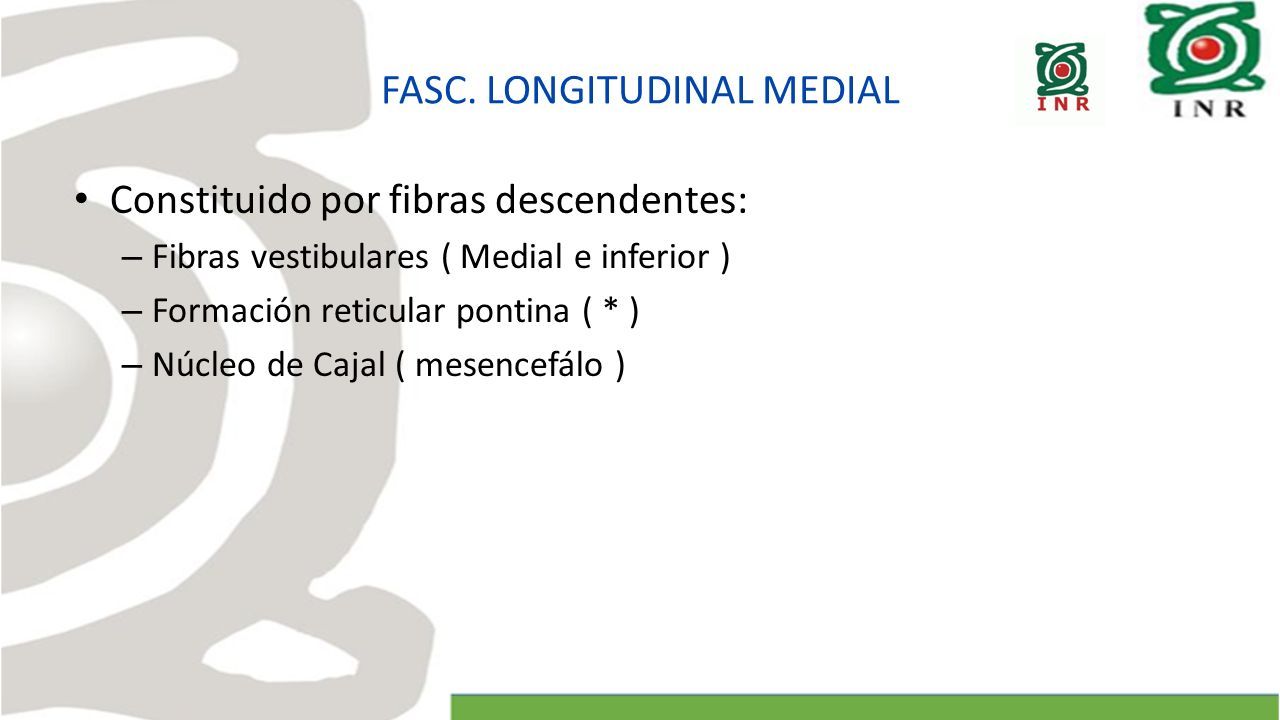 FASC. LONGITUDINAL MEDIAL

INR

INR

• Constituido por fibras descendentes:
– Fibras vestibulares ( Medial e inferior )
– Formación reticular pontina ( * )
– Núcleo de Cajal ( mesencefálo )